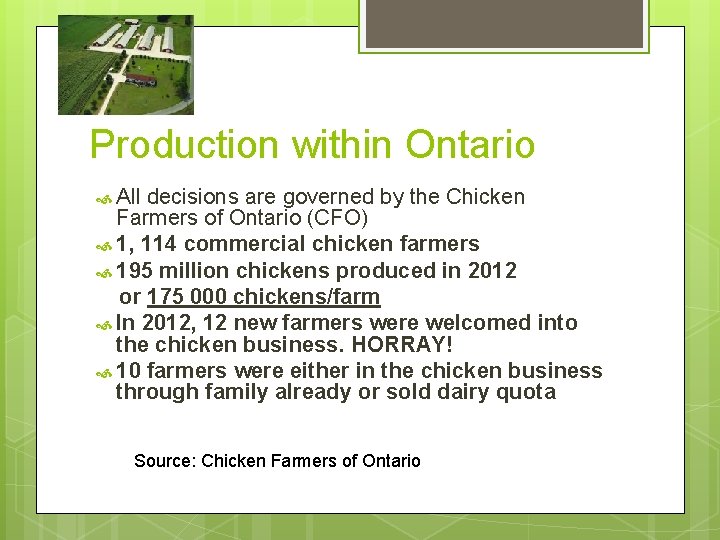 Production within Ontario

All decisions are governed by the Chicken Farmers of Ontario (CFO)

1, 114 commercial chicken farmers

195 million chickens produced in 2012 or 175 000 chickens/farm

In 2012, 12 new farmers were welcomed into the chicken business. HORRAY!

10 farmers were either in the chicken business through family already or sold dairy quota

Source: Chicken Farmers of Ontario